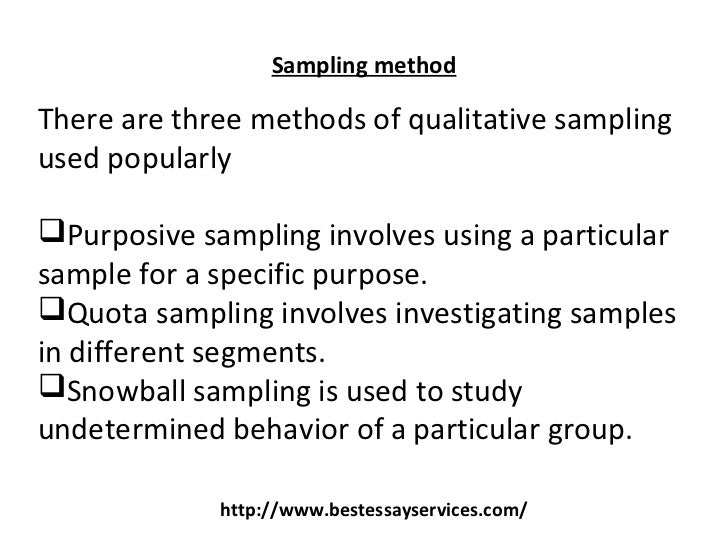 Sampling method

There are three methods of qualitative sampling used popularly

❑Purposive sampling involves using a particular sample for a specific purpose.
❑Quota sampling involves investigating samples in different segments.
❑Snowball sampling is used to study undetermined behavior of a particular group.

http://www.bestessayservices.com/